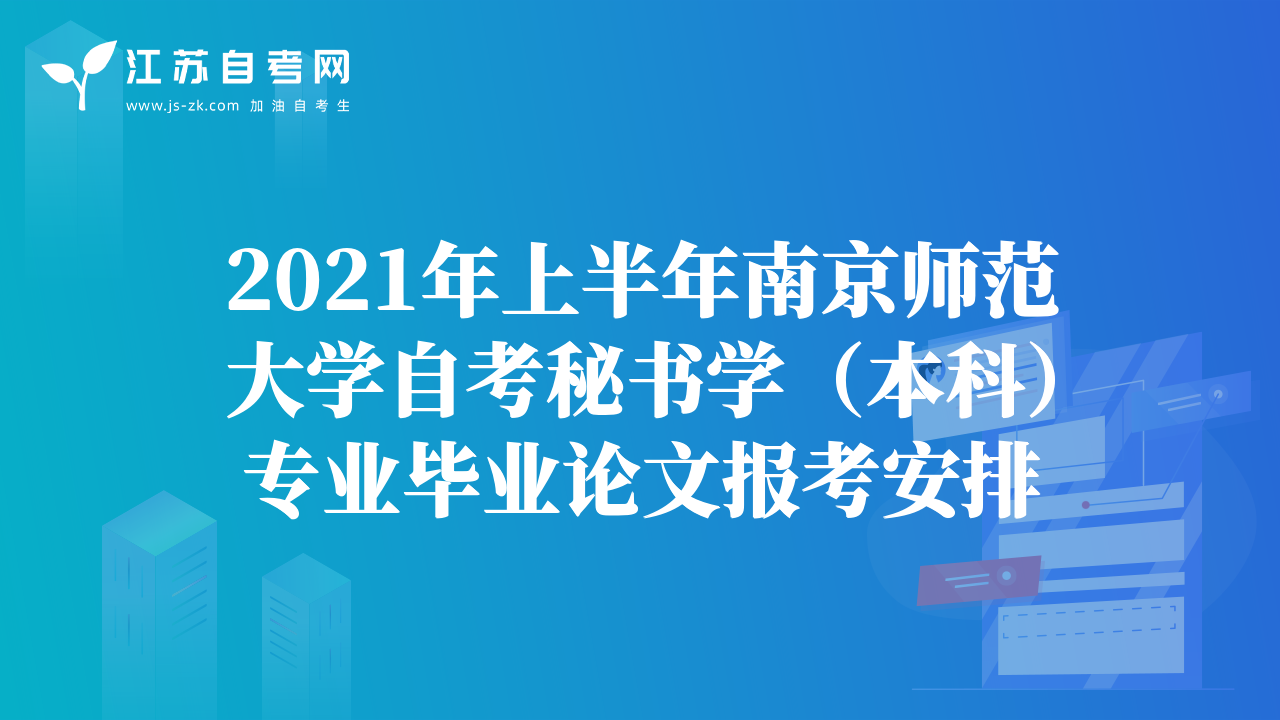 江苏自考网
www.js-zk.com 加油自考生

2021年上半年南京师范大学自考秘书学（本科）专业毕业论文报考安排